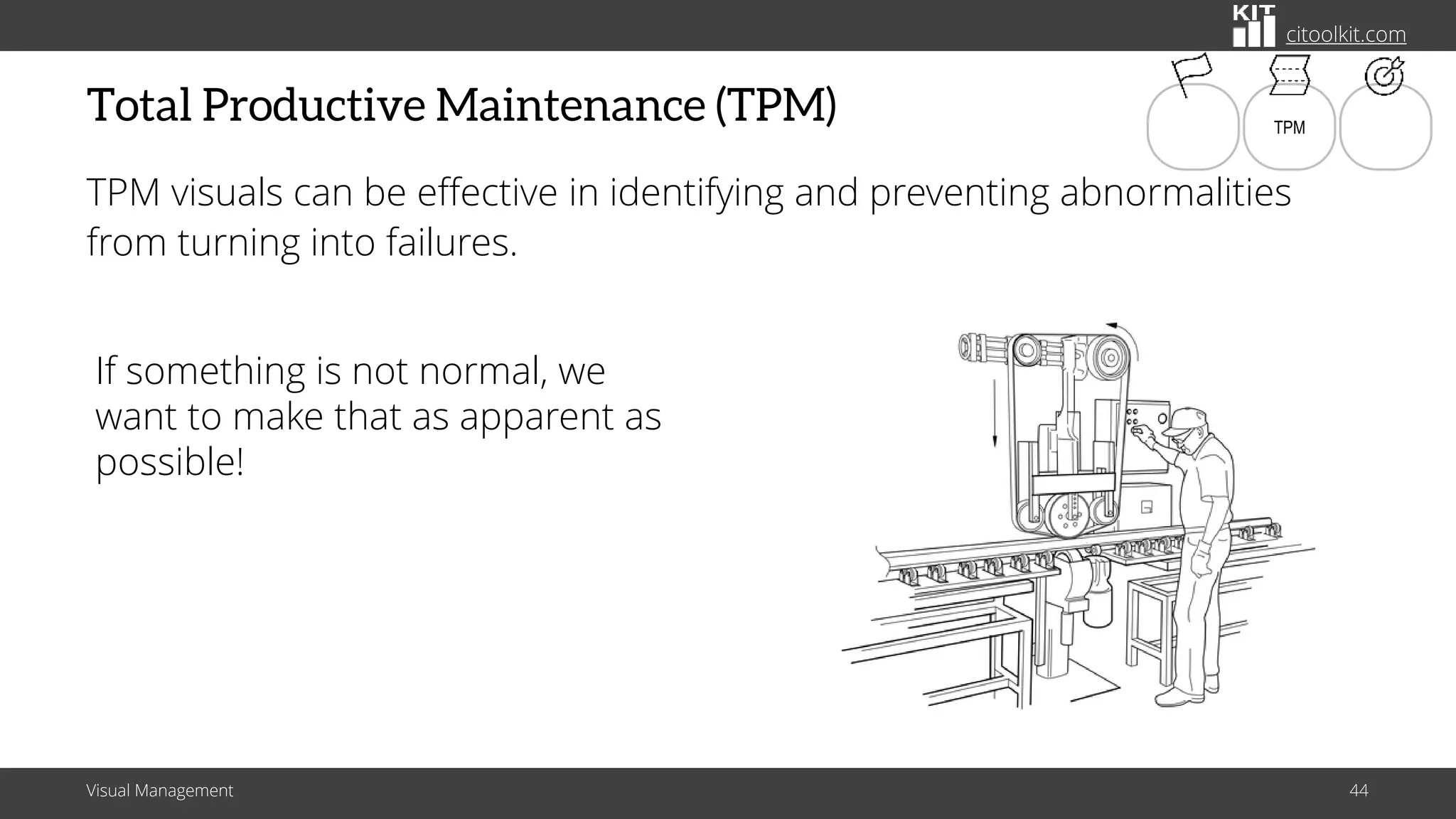 KIT citoolkit.com

Total Productive Maintenance (TPM)

TPM

TPM visuals can be effective in identifying and preventing abnormalities from turning into failures.

If something is not normal, we want to make that as apparent as possible!

Visual Management

44